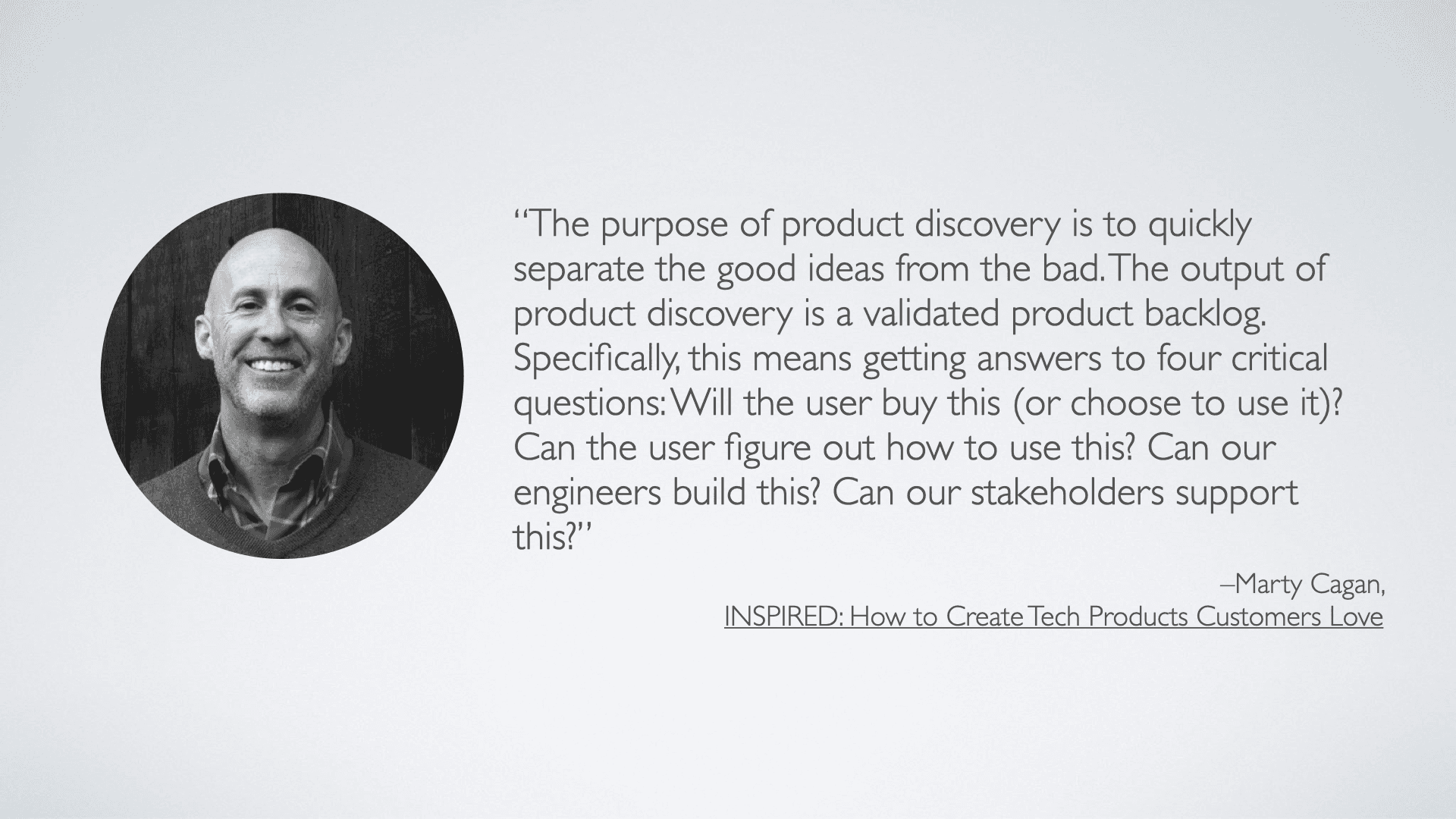 “The purpose of product discovery is to quickly separate the good ideas from the bad. The output of product discovery is a validated product backlog. Specifically, this means getting answers to four critical questions: Will the user buy this (or choose to use it)? Can the user figure out how to use this? Can our engineers build this? Can our stakeholders support this?”

–Marty Cagan,
INSPIRED: How to Create Tech Products Customers Love